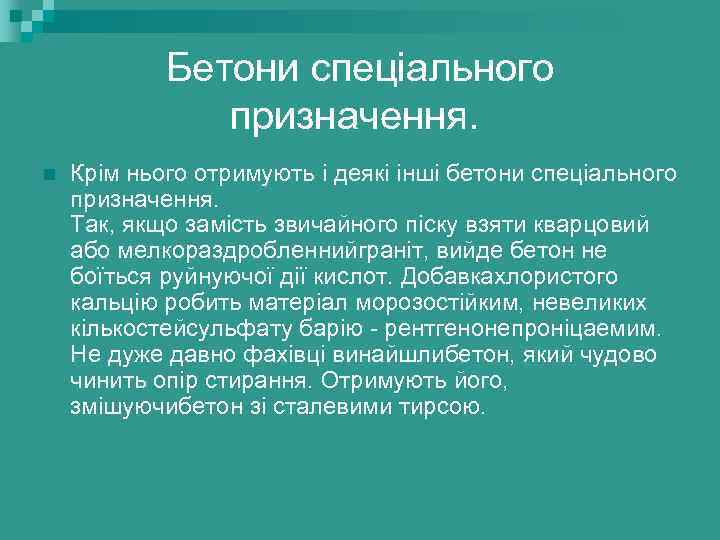 Бетони спеціального призначення.

Крім нього отримують і деякі інші бетони спеціального призначення.
Так, якщо замість звичайного піску взяти кварцовий або мелкораздробленнийграніт, вийде бетон не боїться руйнуючої дії кислот. Добавкахлористого кальцію робить матеріал морозостійким, невеликих кількостейсульфату барію - рентгенонепроніцаемим. Не дуже давно фахівці винайшлибетон, який чудово чинить опір стирання. Отримують його, змішуючибетон зі сталевими тирсою.